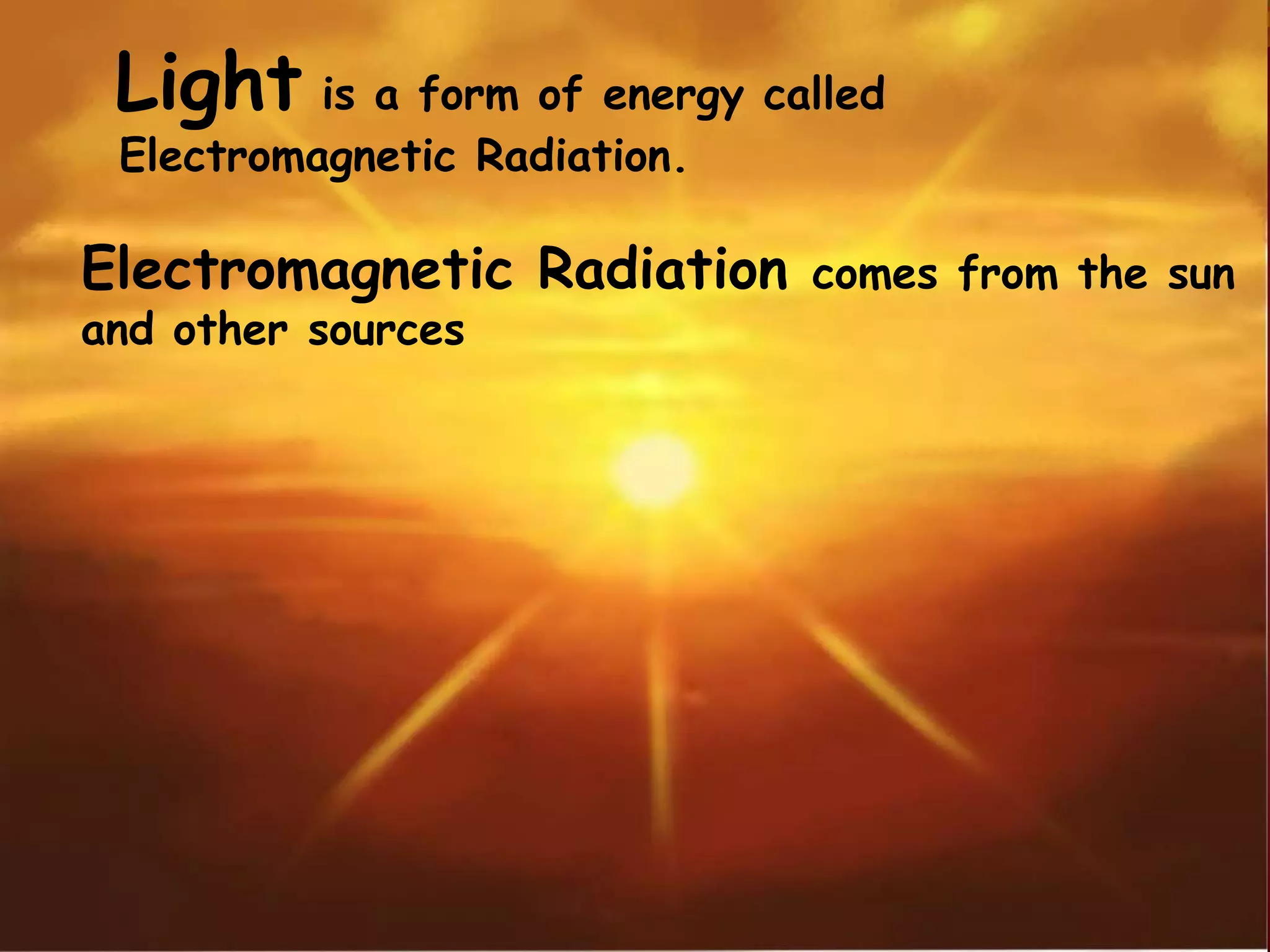 Light is a form of energy called Electromagnetic Radiation.

Electromagnetic Radiation comes from the sun and other sources